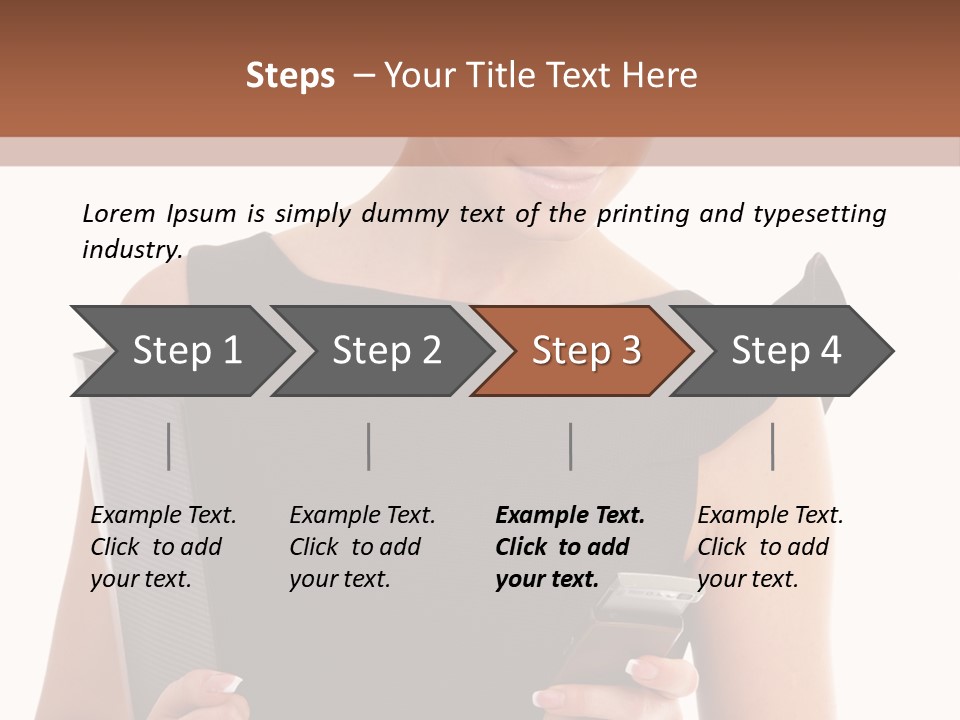 Steps – Your Title Text Here

Lorem Ipsum is simply dummy text of the printing and typesetting industry.

Step 1

Step 2

Step 3

Step 4

Example Text. Click to add your text.

Example Text. Click to add your text.

Example Text. Click to add your text.

Example Text. Click to add your text.